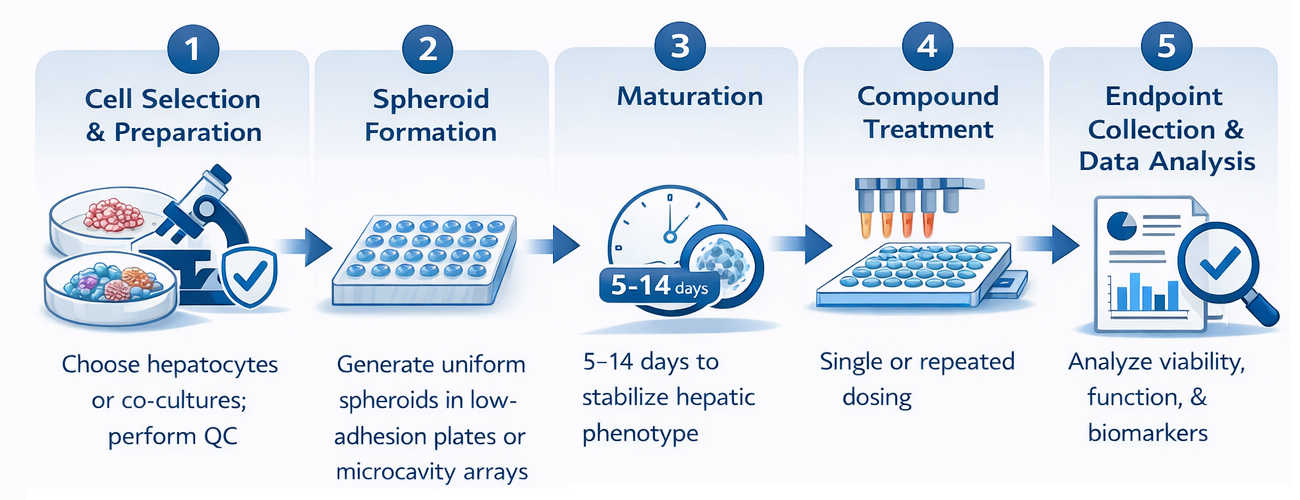 1
Cell Selection & Preparation

Choose hepatocytes or co-cultures; perform QC

2
Spheroid Formation

Generate uniform spheroids in low-adhesion plates or microcavity arrays

3
Maturation

5-14 days

5–14 days to stabilize hepatic phenotype

4
Compound Treatment

Single or repeated dosing

5
Endpoint Collection & Data Analysis

Analyze viability, function, & biomarkers